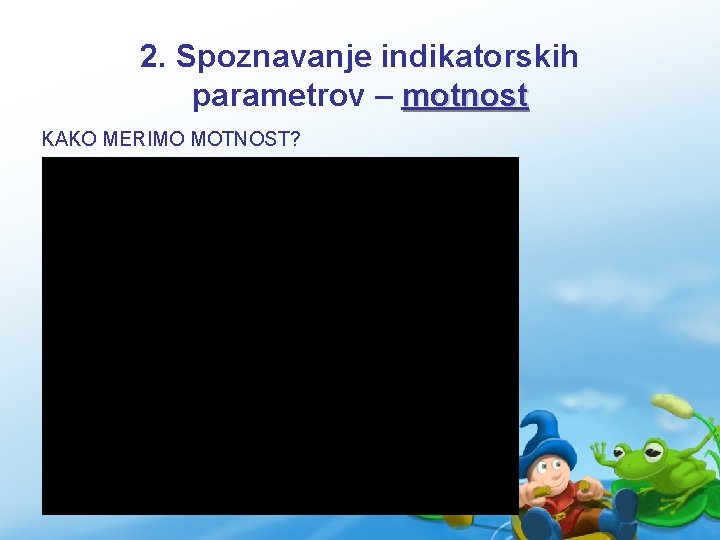 2. Spoznavanje indikatorskih parametrov – motnost

KAKO MERIMO MOTNOST?